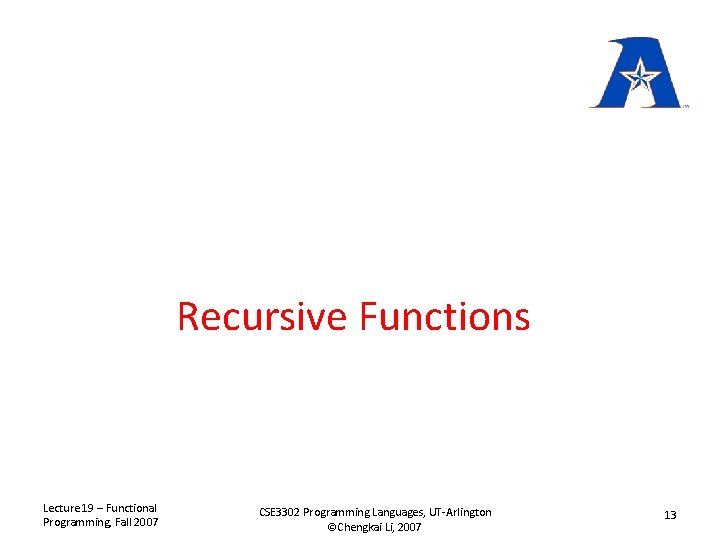 Recursive Functions

Lecture19 – Functional Programming, Fall 2007

CSE3302 Programming Languages, UT-Arlington
©Chengkai Li, 2007

13